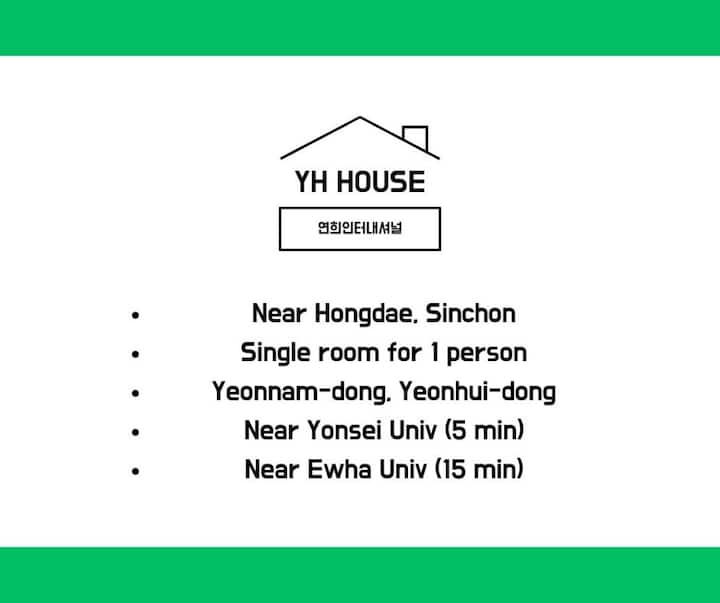 YH HOUSE

연희인터내셔널

- Near Hongdae, Sinchon
- Single room for 1 person
- Yeonnam-dong, Yeonhui-dong
- Near Yonsei Univ (5 min)
- Near Ewha Univ (15 min)